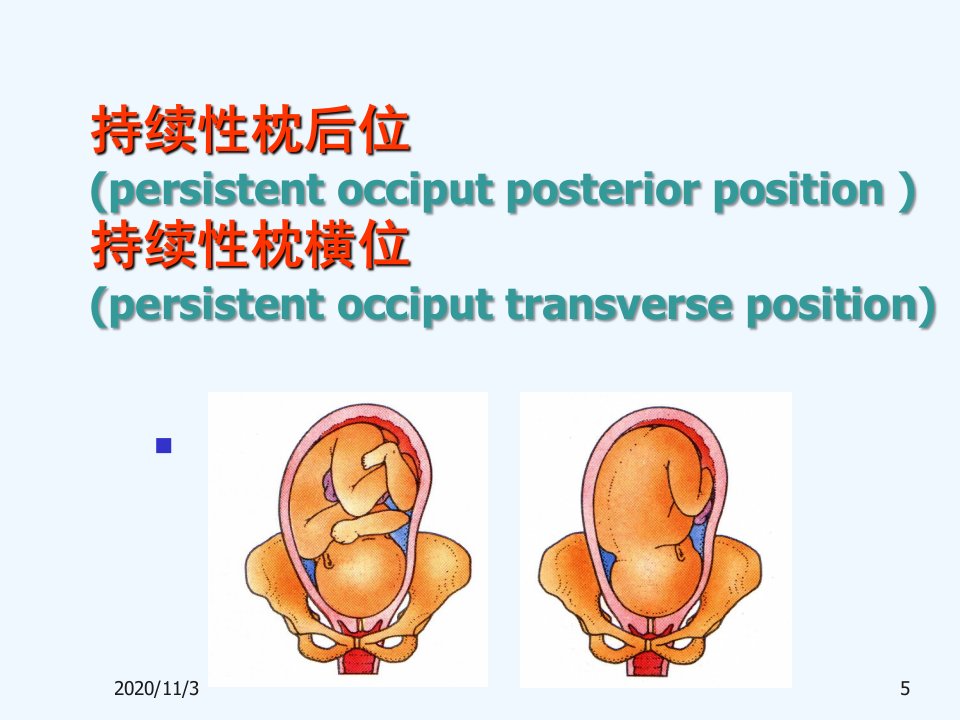 持续性枕后位
(persistent occiput posterior position )
持续性枕横位
(persistent occiput transverse position)

2020/11/3

5